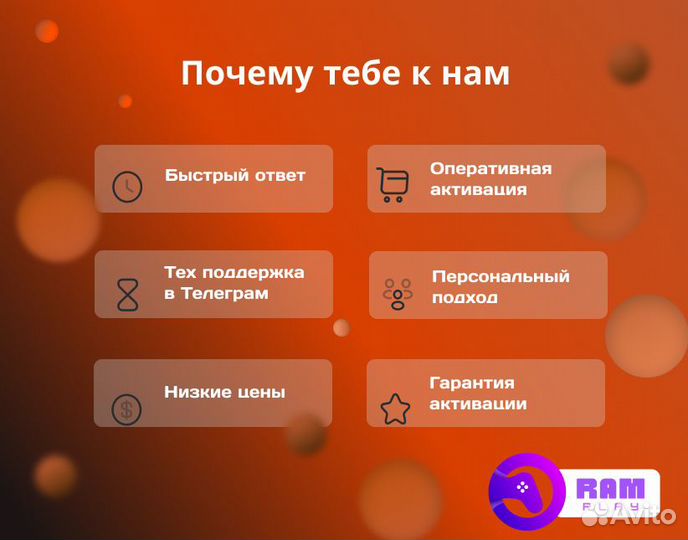 Почему тебе к нам

Быстрый ответ

Оперативная активация

Тех поддержка в Телеграм

Персональный подход

Низкие цены

Гарантия активации

RAM PLAY

Avito